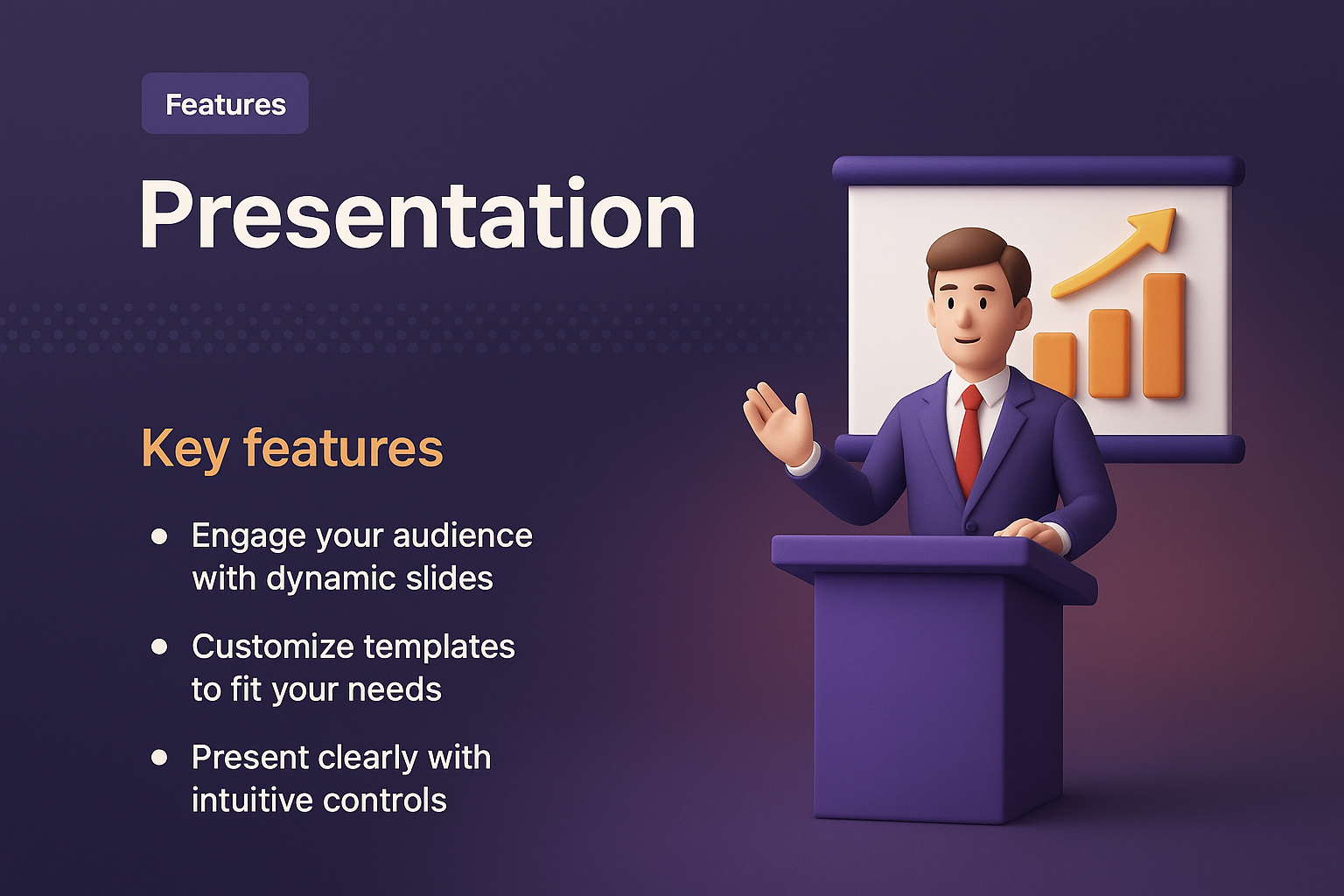 Features

Presentation

Key features

- Engage your audience with dynamic slides
- Customize templates to fit your needs
- Present clearly with intuitive controls